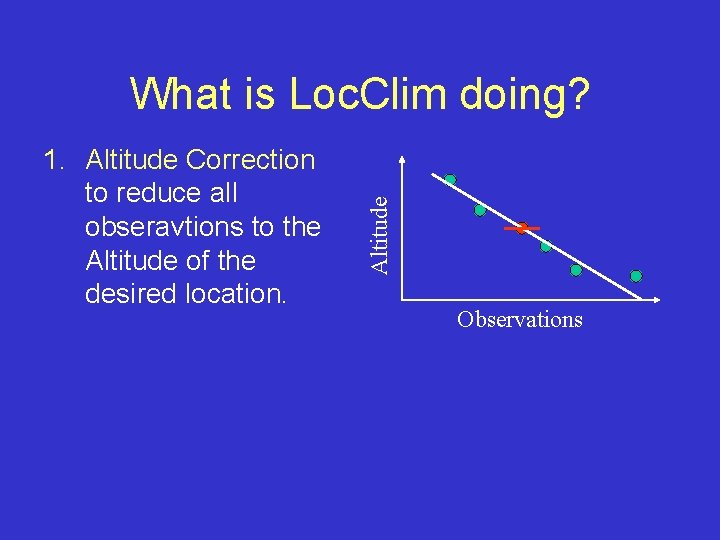 What is LocClim doing?

1. Altitude Correction to reduce all obseravtions to the Altitude of the desired location.

Altitude

Observations